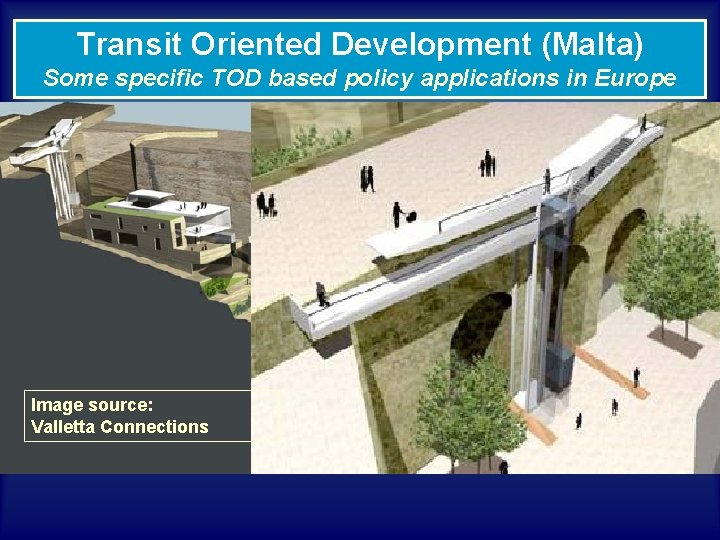 Transit Oriented Development (Malta)
Some specific TOD based policy applications in Europe

Image source:
Valletta Connections